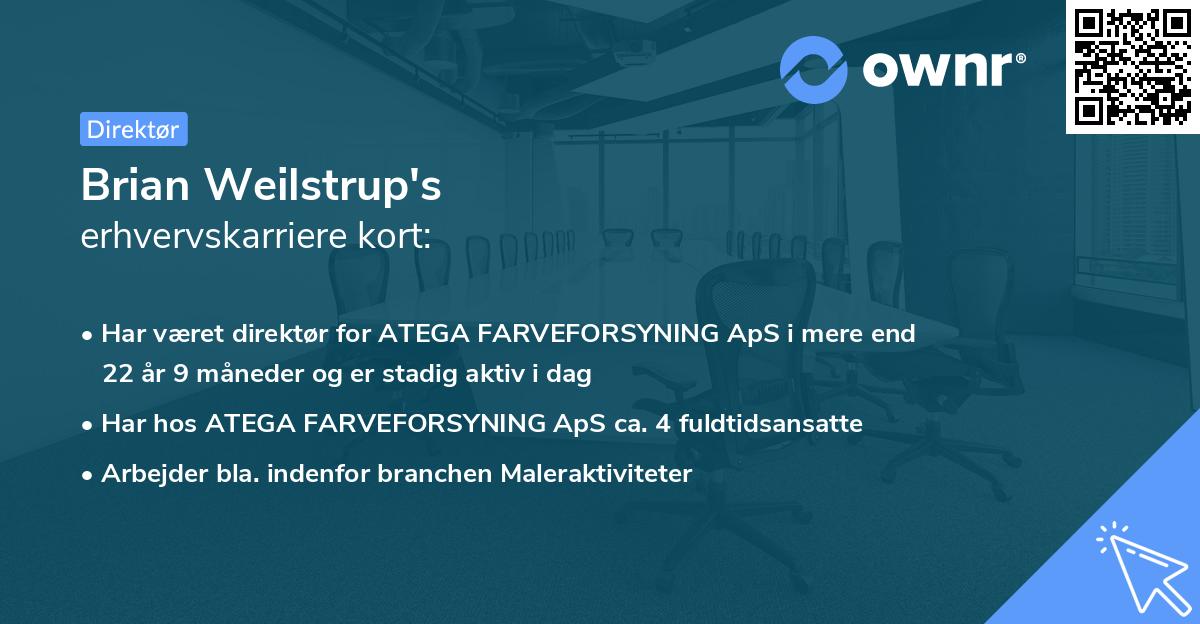 ownr®

Direktør

Brian Weilstrup's
erhvervskarriere kort:

• Har været direktør for ATEGA FARVEFORSYNING ApS i mere end 22 år 9 måneder og er stadig aktiv i dag
• Har hos ATEGA FARVEFORSYNING ApS ca. 4 fuldtidsansatte
• Arbejder bla. indenfor branchen Maleraktiviteter